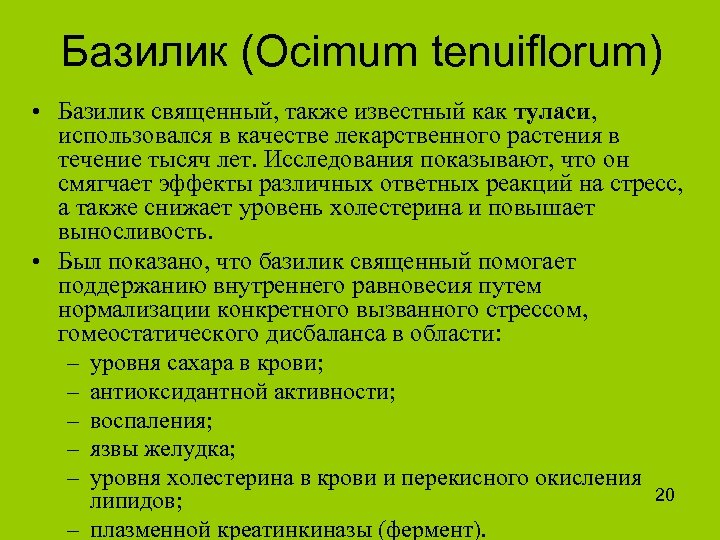 Базилик (Ocimum tenuiflorum)

• Базилик священный, также известный как туласи, использовался в качестве лекарственного растения в течение тысяч лет. Исследования показывают, что он смягчает эффекты различных ответных реакций на стресс, а также снижает уровень холестерина и повышает выносливость.

• Был показано, что базилик священный помогает поддержанию внутреннего равновесия путем нормализации конкретного вызванного стрессом, гомеостатического дисбаланса в области:
– уровня сахара в крови;
– антиоксидантной активности;
– воспаления;
– язвы желудка;
– уровня холестерина в крови и перекисного окисления липидов;
– плазменной креатинкиназы (фермент).

20